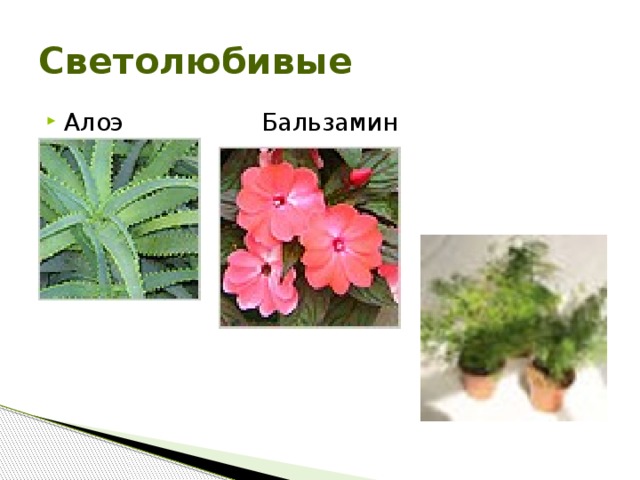 Светолюбивые

Алоэ Бальзамин